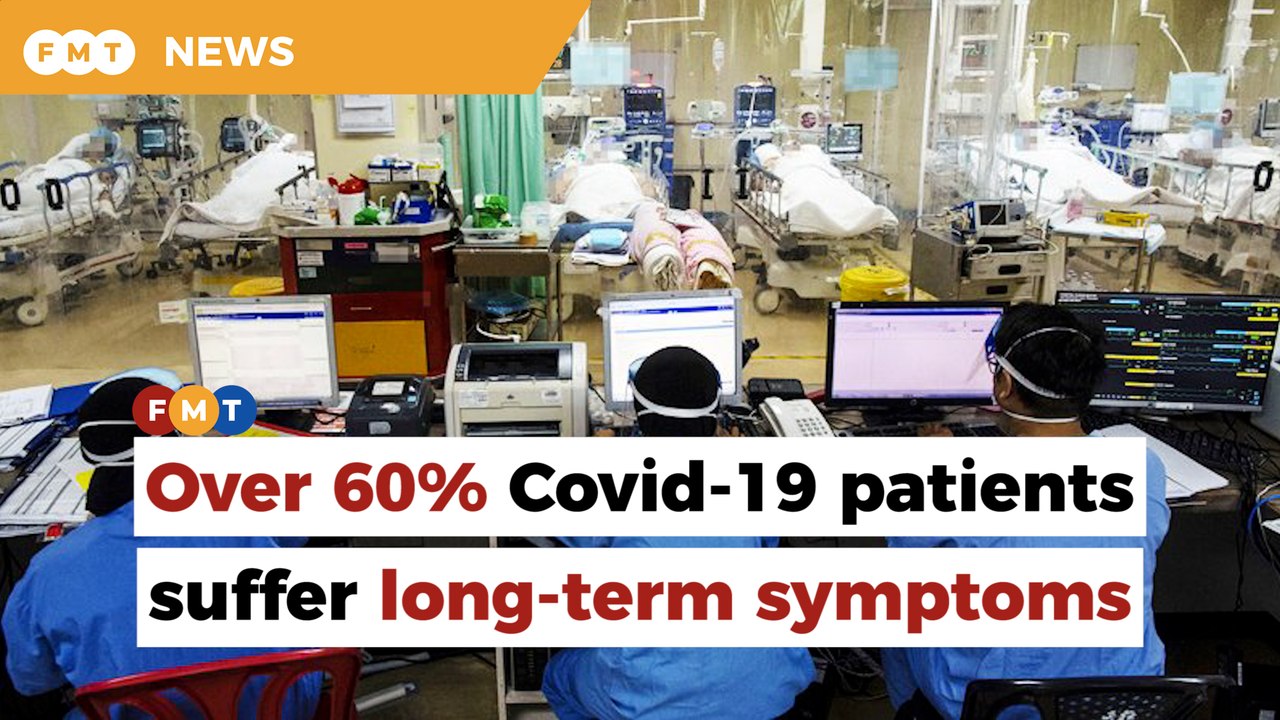 FMT NEWS

FMT

Over 60% Covid-19 patients suffer long-term symptoms